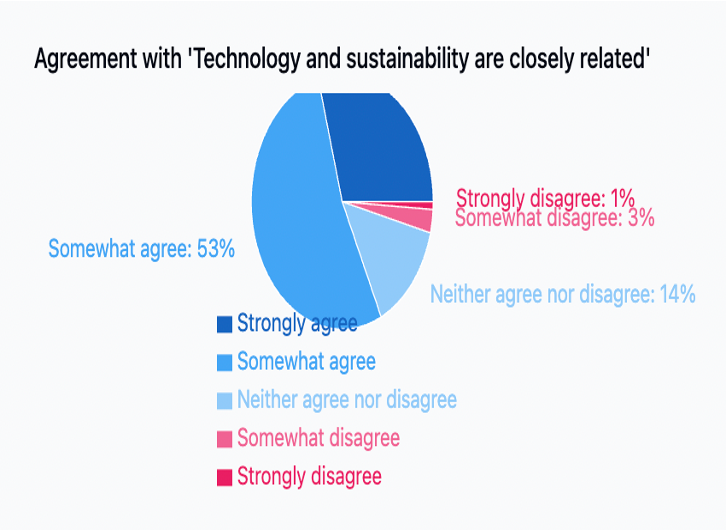 Agreement with 'Technology and sustainability are closely related'

Strongly disagree: 1%
Somewhat disagree: 3%

Somewhat agree: 53%

Neither agree nor disagree: 14%

Strongly agree
Somewhat agree
Neither agree nor disagree
Somewhat disagree
Strongly disagree